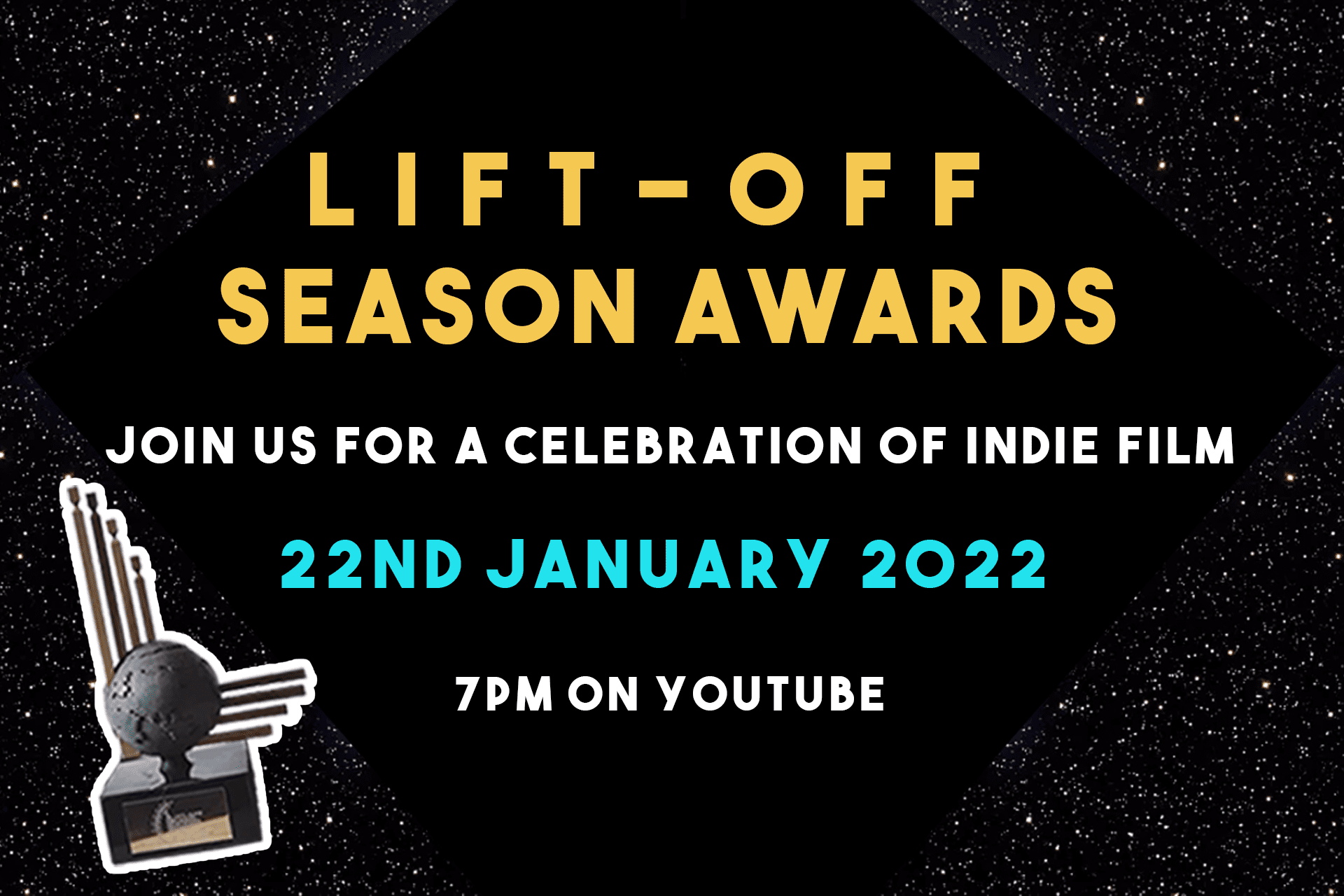 LIFT-OFF
SEASON AWARDS

JOIN US FOR A CELEBRATION OF INDIE FILM

22ND JANUARY 2022

7PM ON YOUTUBE